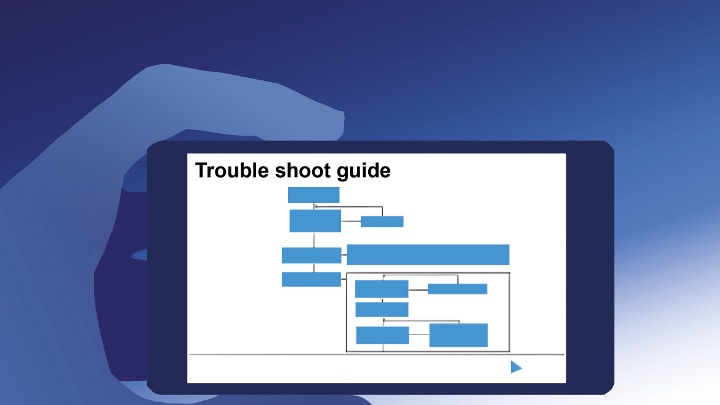 Trouble shoot guide